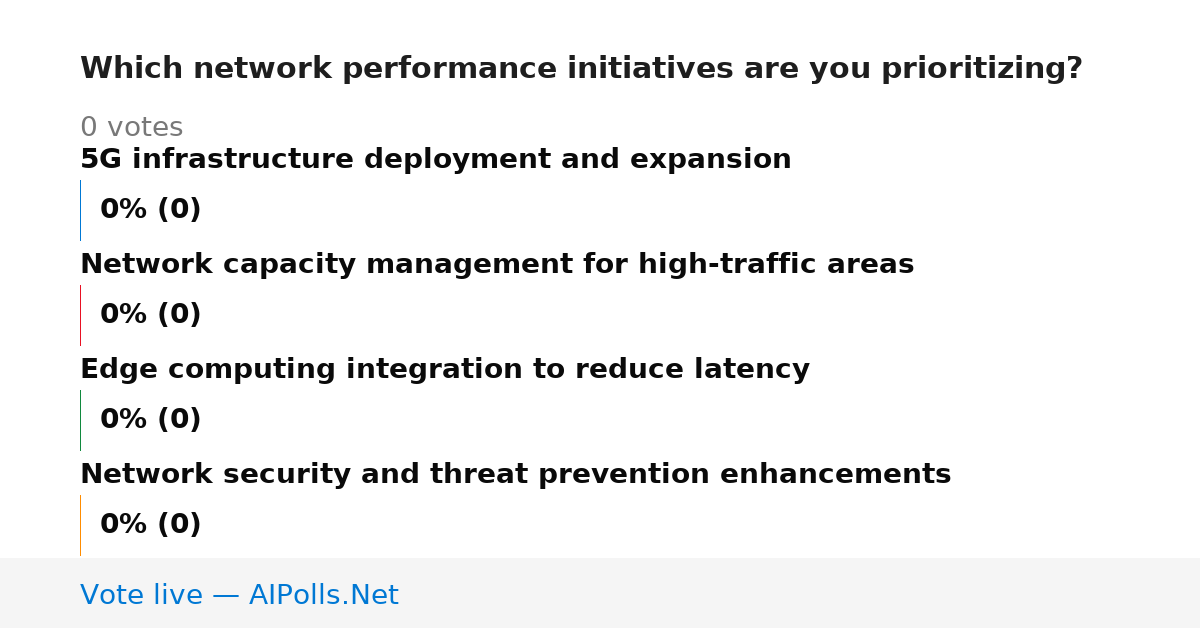 Which network performance initiatives are you prioritizing?

0 votes

5G infrastructure deployment and expansion

0% (0)

Network capacity management for high-traffic areas

0% (0)

Edge computing integration to reduce latency

0% (0)

Network security and threat prevention enhancements

0% (0)

Vote live — AIPolls.Net